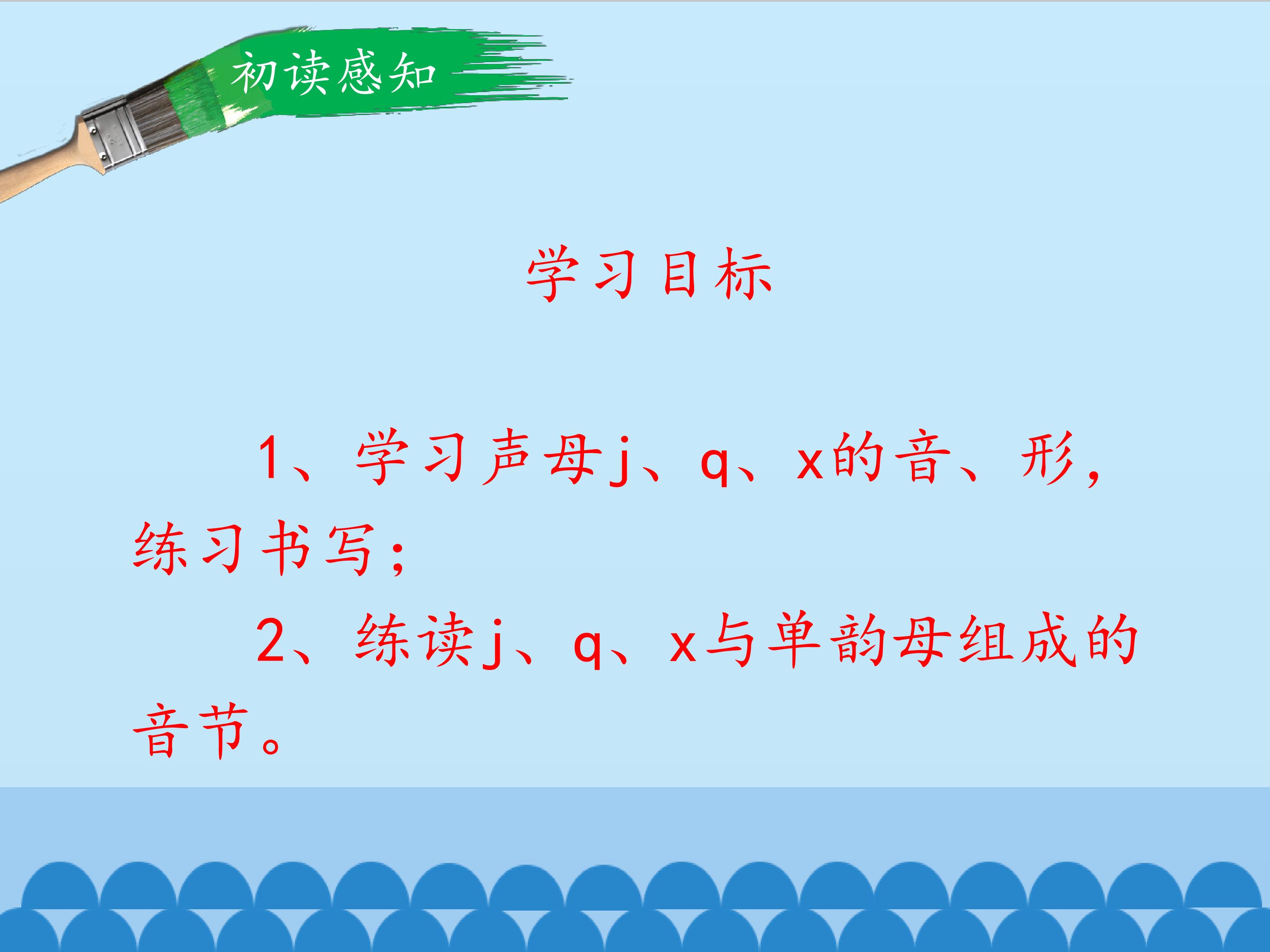 初读感知

学习目标

1、学习声母j、q、x的音、形，练习书写；

2、练读j、q、x与单韵母组成的音节。